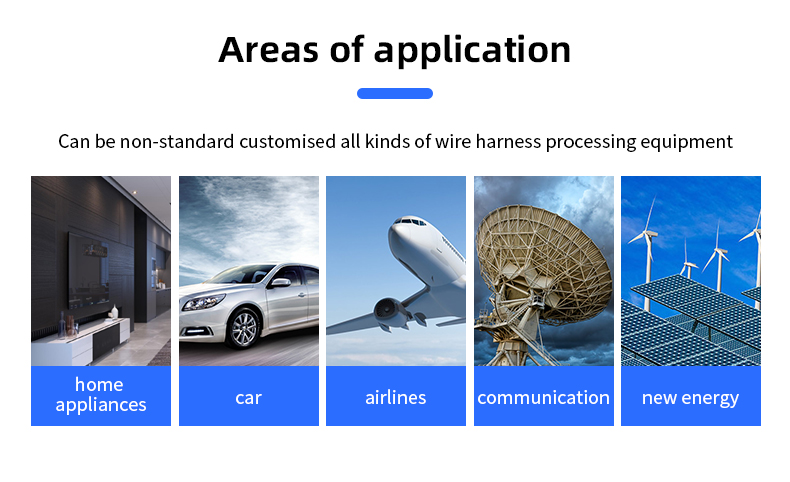 Areas of application

Can be non-standard customised all kinds of wire harness processing equipment

home appliances

car

airlines

communication

new energy